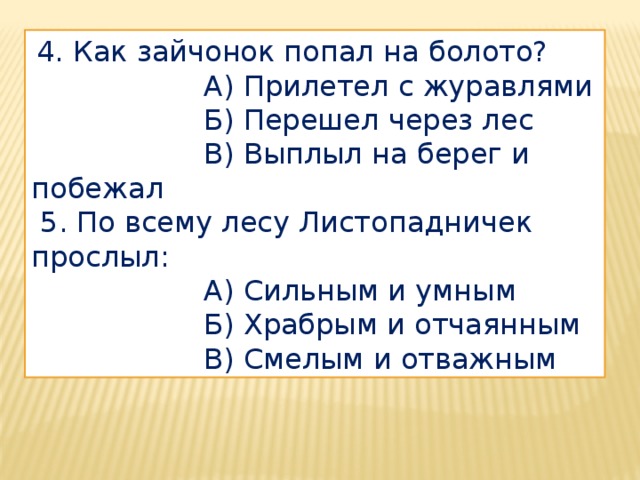 4. Как зайчонок попал на болото?

А) Прилетел с журавлями

Б) Перешел через лес

В) Выплыл на берег и побежал

5. По всему лесу Листопадничек прослыл:

А) Сильным и умным

Б) Храбрым и отчаянным

В) Смелым и отважным